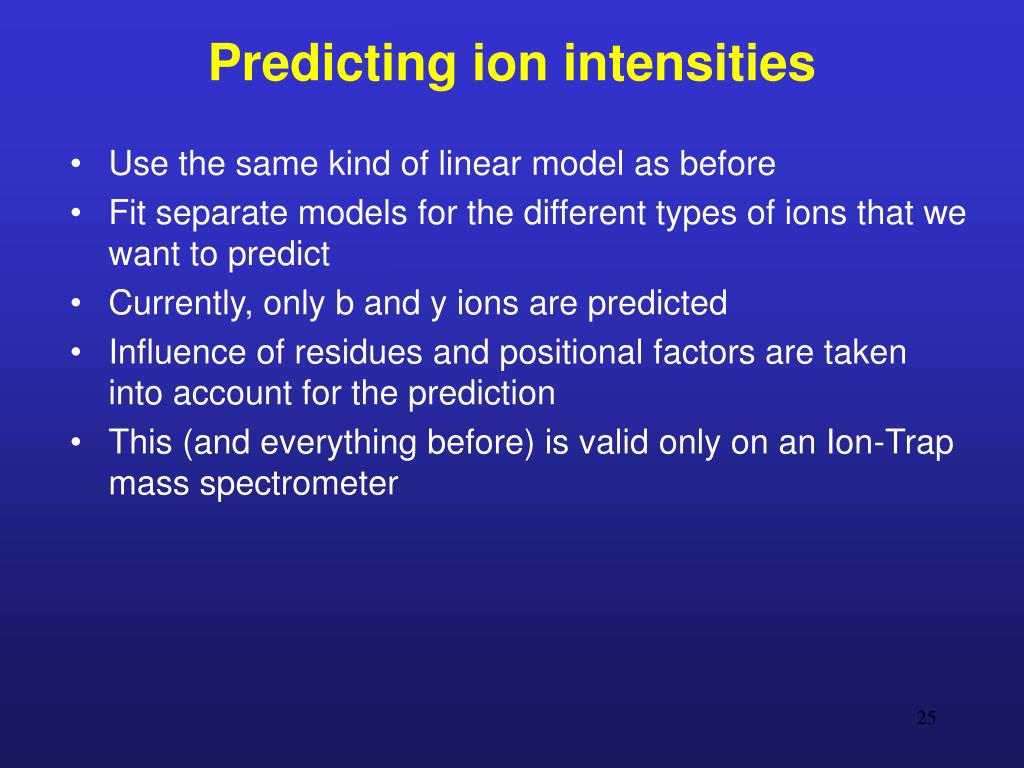 Predicting ion intensities

• Use the same kind of linear model as before
• Fit separate models for the different types of ions that we want to predict
• Currently, only b and y ions are predicted
• Influence of residues and positional factors are taken into account for the prediction
• This (and everything before) is valid only on an Ion-Trap mass spectrometer

25